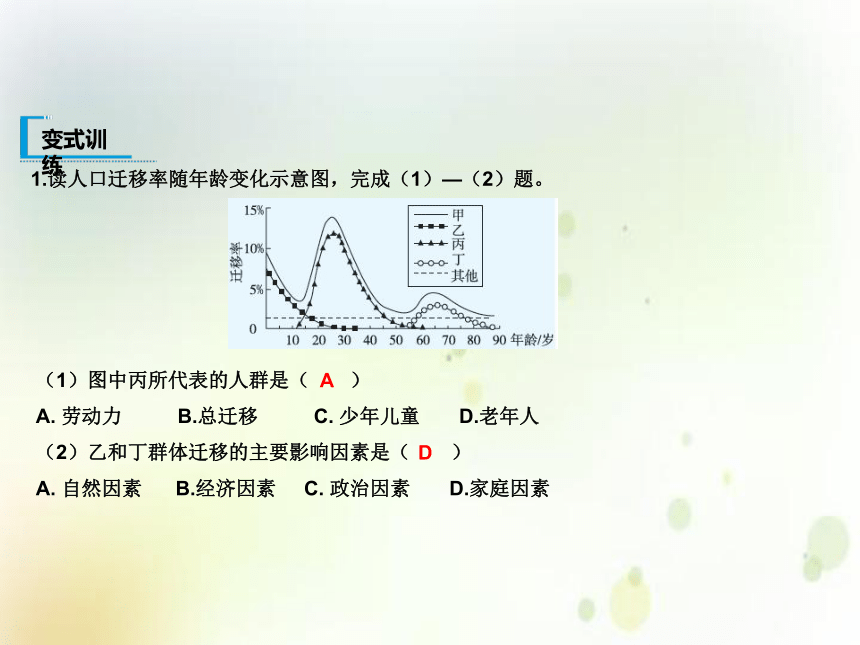 变式训练

1.读人口迁移率随年龄变化示意图，完成（1）—（2）题。

15%
10%
5%
0
迁移率
10 20 30 40 50 60 70 80 90 年龄/岁
甲
乙
丙
丁
其他

（1）图中丙所代表的人群是（ A ）

A. 劳动力　B.总迁移　C. 少年儿童　D.老年人

（2）乙和丁群体迁移的主要影响因素是（ D ）

A. 自然因素　B.经济因素　C. 政治因素　D.家庭因素